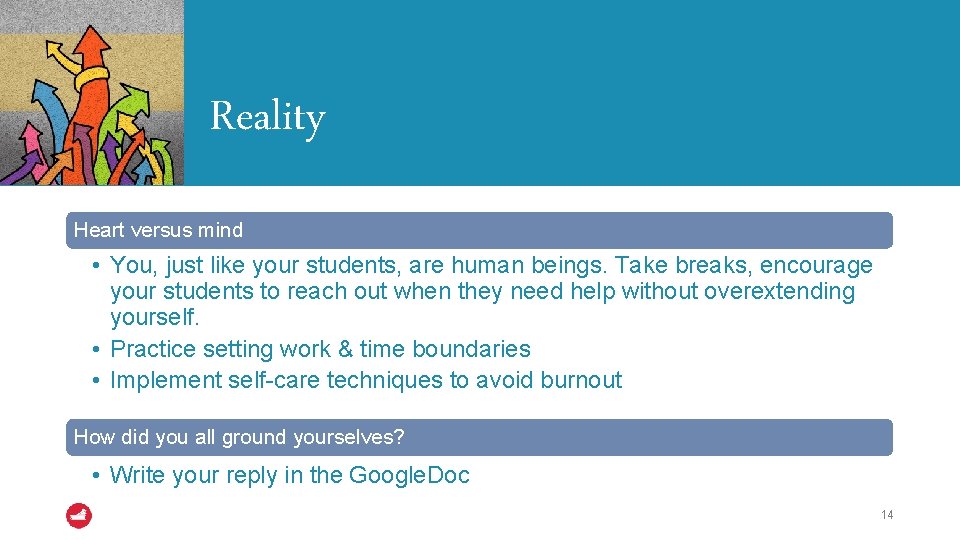 Reality

Heart versus mind

• You, just like your students, are human beings. Take breaks, encourage your students to reach out when they need help without overextending yourself.
• Practice setting work & time boundaries
• Implement self-care techniques to avoid burnout

How did you all ground yourselves?

• Write your reply in the GoogleDoc

14